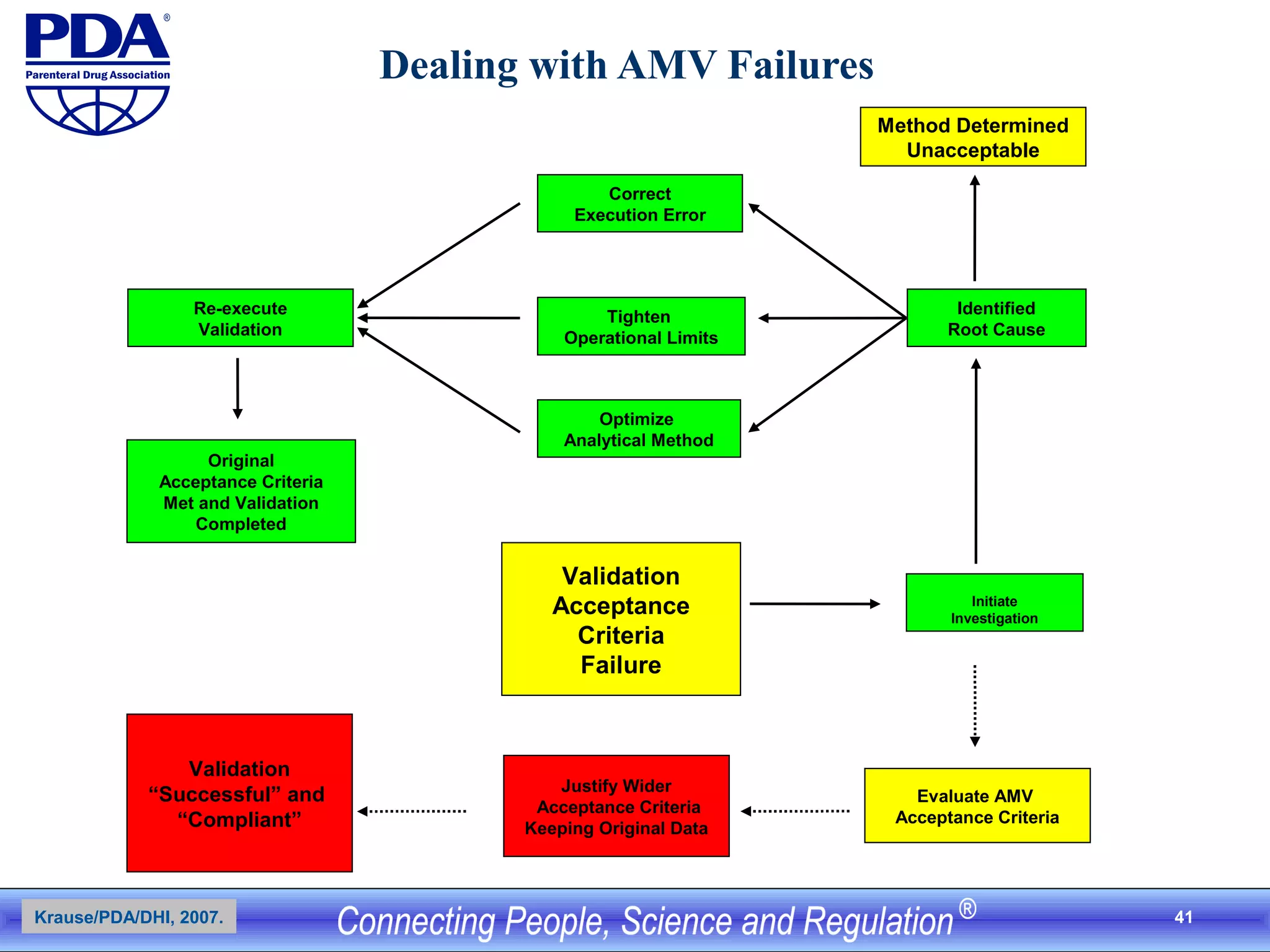 PDA®
Parenteral Drug Association

Dealing with AMV Failures

Method Determined Unacceptable

Correct Execution Error

Re-execute Validation

Tighten Operational Limits

Identified Root Cause

Optimize Analytical Method

Original Acceptance Criteria Met and Validation Completed

Validation Acceptance Criteria Failure

Initiate Investigation

Validation “Successful” and “Compliant”

Justify Wider Acceptance Criteria Keeping Original Data

Evaluate AMV Acceptance Criteria

Krause/PDA/DHI, 2007.

Connecting People, Science and Regulation®

41